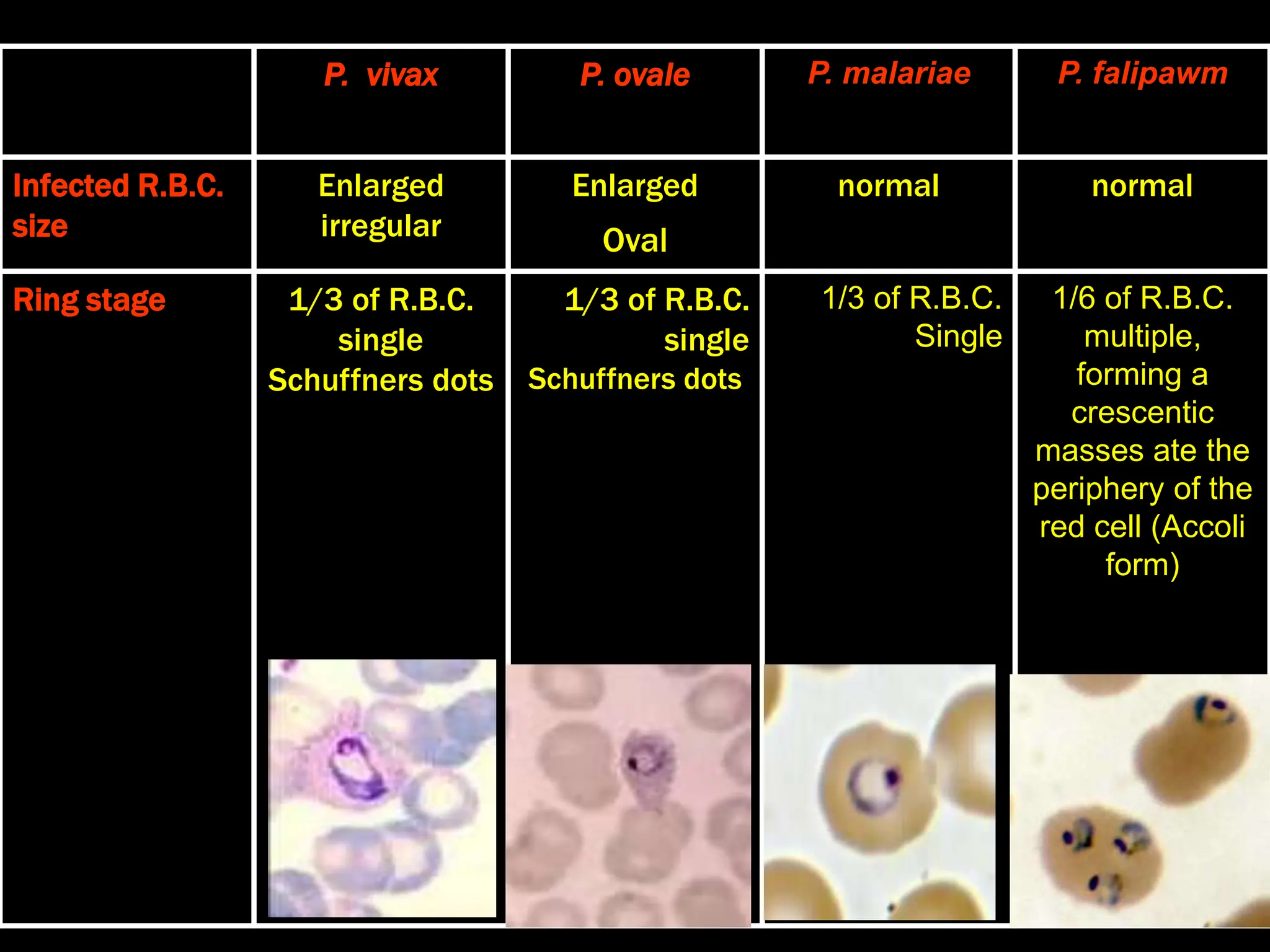 | | P. vivax | P. ovale | P. malariae | P. falipawm |
|---|---|---|---|---|
| Infected R.B.C. size | Enlarged irregular | Enlarged Oval | normal | normal |
| Ring stage | 1/3 of R.B.C. single Schuffners dots | 1/3 of R.B.C. single Schuffners dots | 1/3 of R.B.C. Single | 1/6 of R.B.C. multiple, forming a crescentic masses ate the periphery of the red cell (Accoli form) |